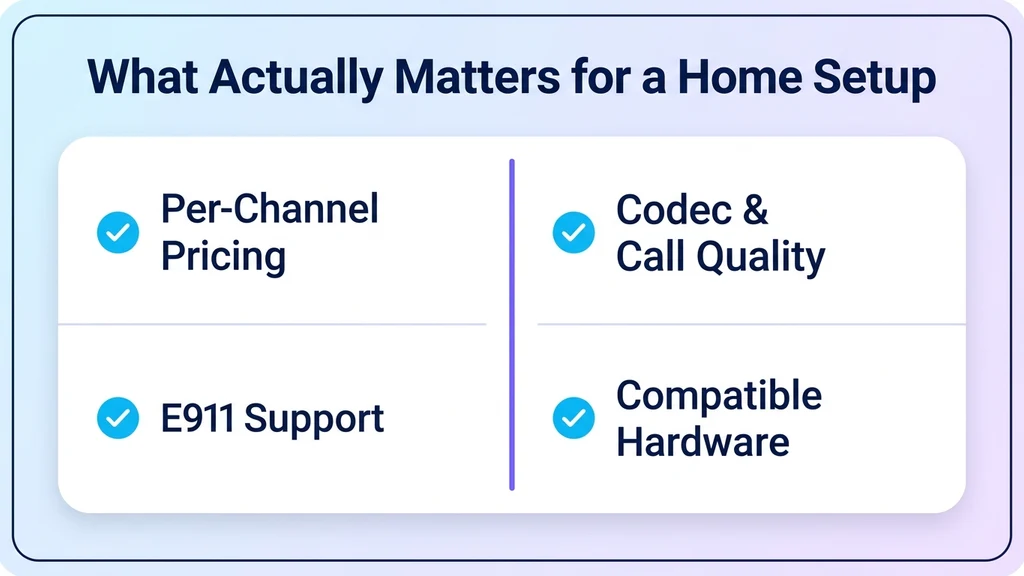 What Actually Matters for a Home Setup

Per-Channel Pricing

E911 Support

Codec & Call Quality

Compatible Hardware